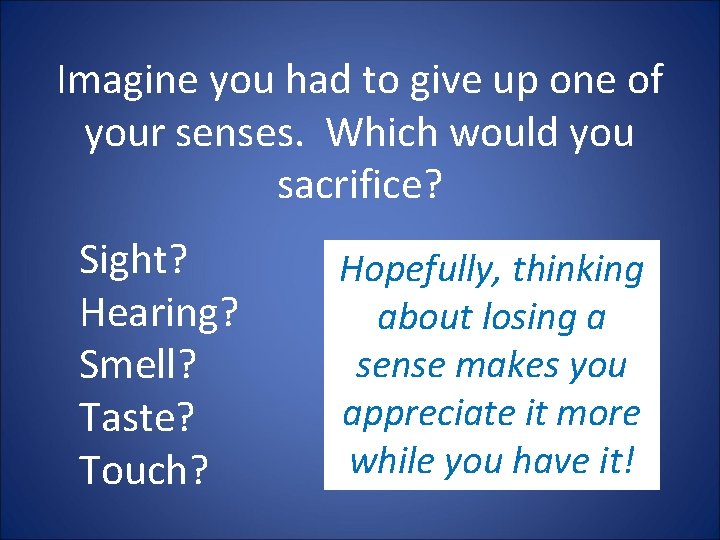 Imagine you had to give up one of your senses. Which would you sacrifice?

Sight?
Hearing?
Smell?
Taste?
Touch?

Hopefully, thinking about losing a sense makes you appreciate it more while you have it!